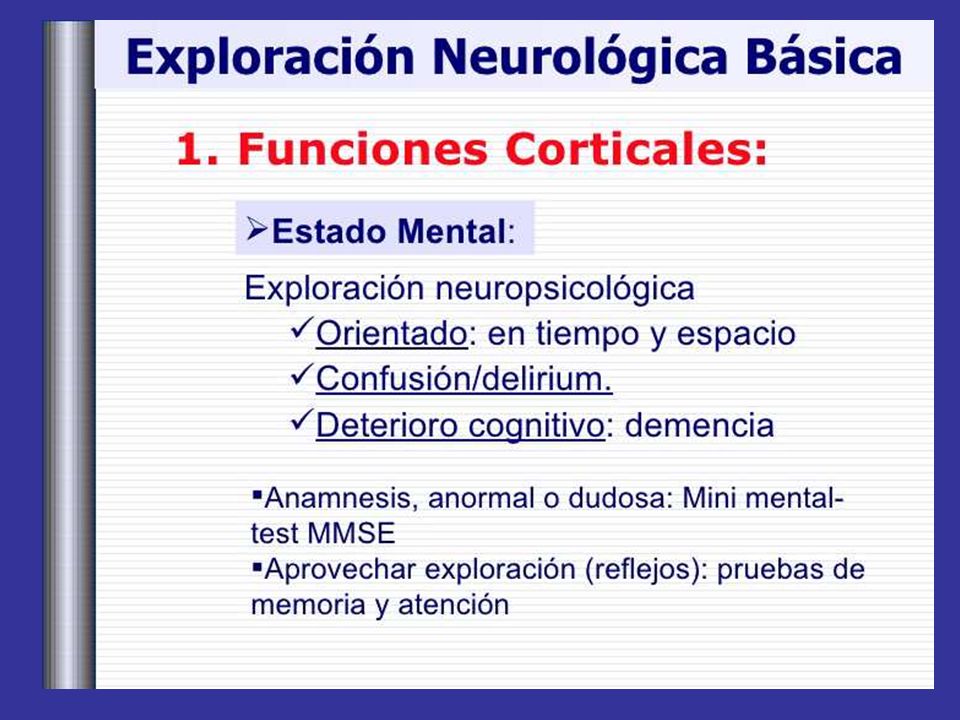 Exploración Neurológica Básica

1. Funciones Corticales:

➢Estado Mental:

Exploración neuropsicológica

✓Orientado: en tiempo y espacio

✓Confusión/delirium.

✓Deterioro cognitivo: demencia

▪Anamnesis, anormal o dudosa: Mini mental-test MMSE

▪Aprovechar exploración (reflejos): pruebas de memoria y atención